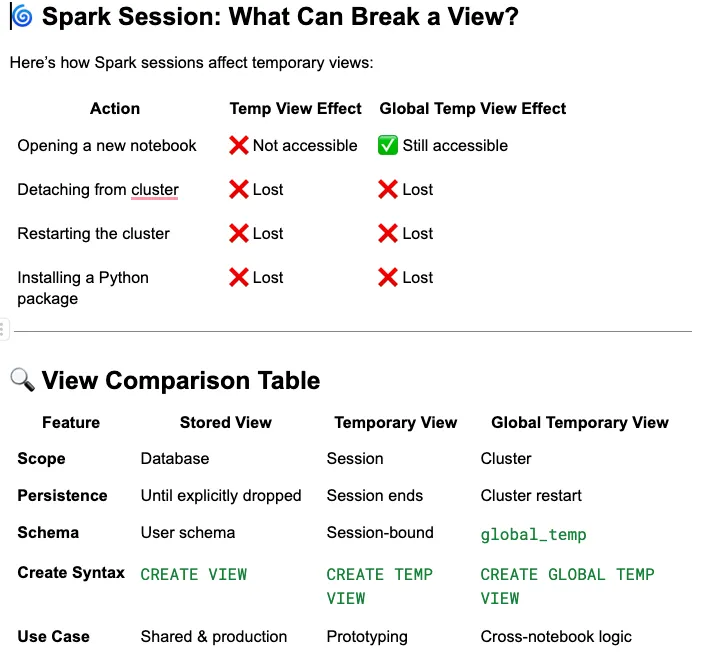 🌀 Spark Session: What Can Break a View?

Here's how Spark sessions affect temporary views:

| Action | Temp View Effect | Global Temp View Effect |
|---|---|---|
| Opening a new notebook | ❌ Not accessible | ✅ Still accessible |
| Detaching from cluster | ❌ Lost | ❌ Lost |
| Restarting the cluster | ❌ Lost | ❌ Lost |
| Installing a Python package | ❌ Lost | ❌ Lost |

🔍 View Comparison Table

| Feature | Stored View | Temporary View | Global Temporary View |
|---|---|---|---|
| Scope | Database | Session | Cluster |
| Persistence | Until explicitly dropped | Session ends | Cluster restart |
| Schema | User schema | Session-bound | global_temp |
| Create Syntax | CREATE VIEW | CREATE TEMP VIEW | CREATE GLOBAL TEMP VIEW |
| Use Case | Shared & production | Prototyping | Cross-notebook logic |